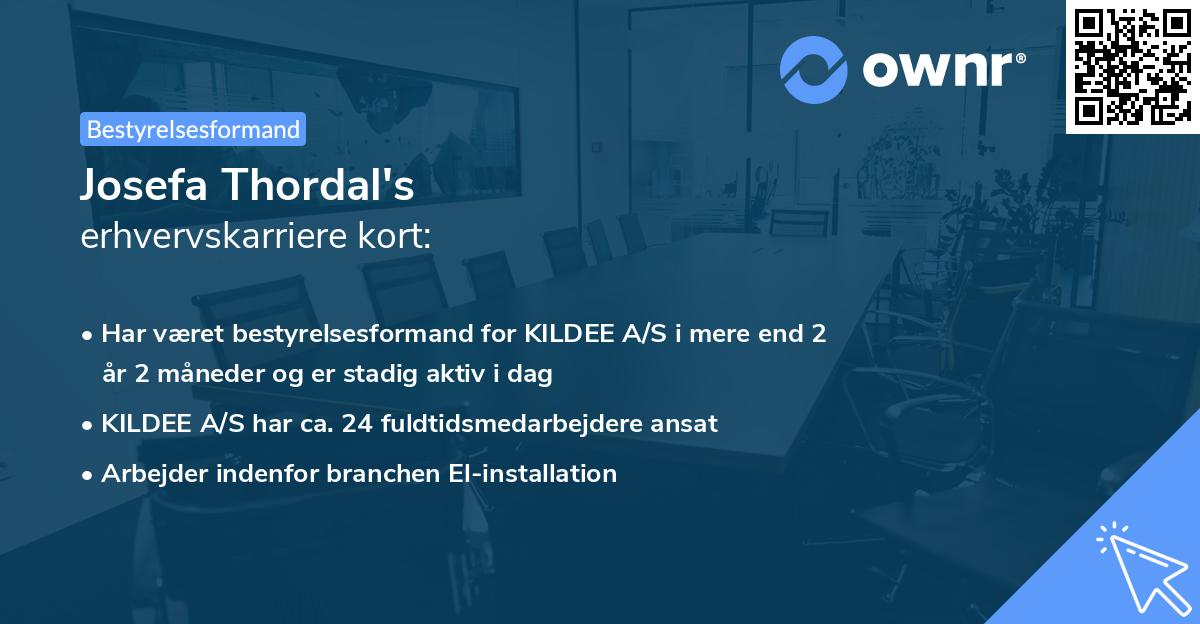 ownr®

Bestyrelsesformand

Josefa Thordal's
erhvervskarriere kort:

• Har været bestyrelsesformand for KILDEE A/S i mere end 2 år 2 måneder og er stadig aktiv i dag
• KILDEE A/S har ca. 24 fuldtidsmedarbejdere ansat
• Arbejder indenfor branchen El-installation